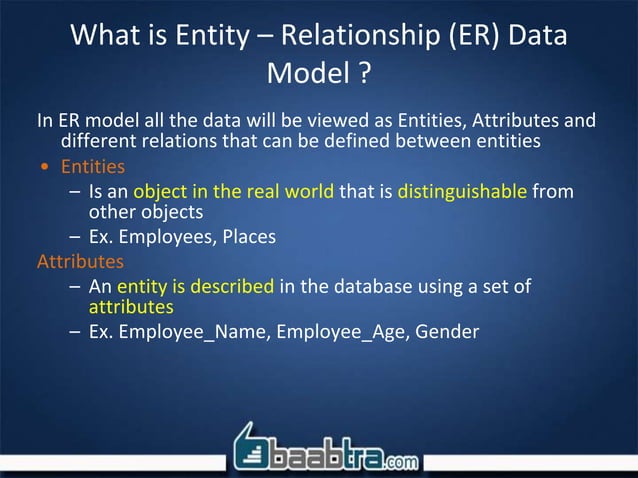 What is Entity – Relationship (ER) Data Model ?

In ER model all the data will be viewed as Entities, Attributes and different relations that can be defined between entities

• Entities
– Is an object in the real world that is distinguishable from other objects
– Ex. Employees, Places

Attributes
– An entity is described in the database using a set of attributes
– Ex. Employee_Name, Employee_Age, Gender

baabtra.com